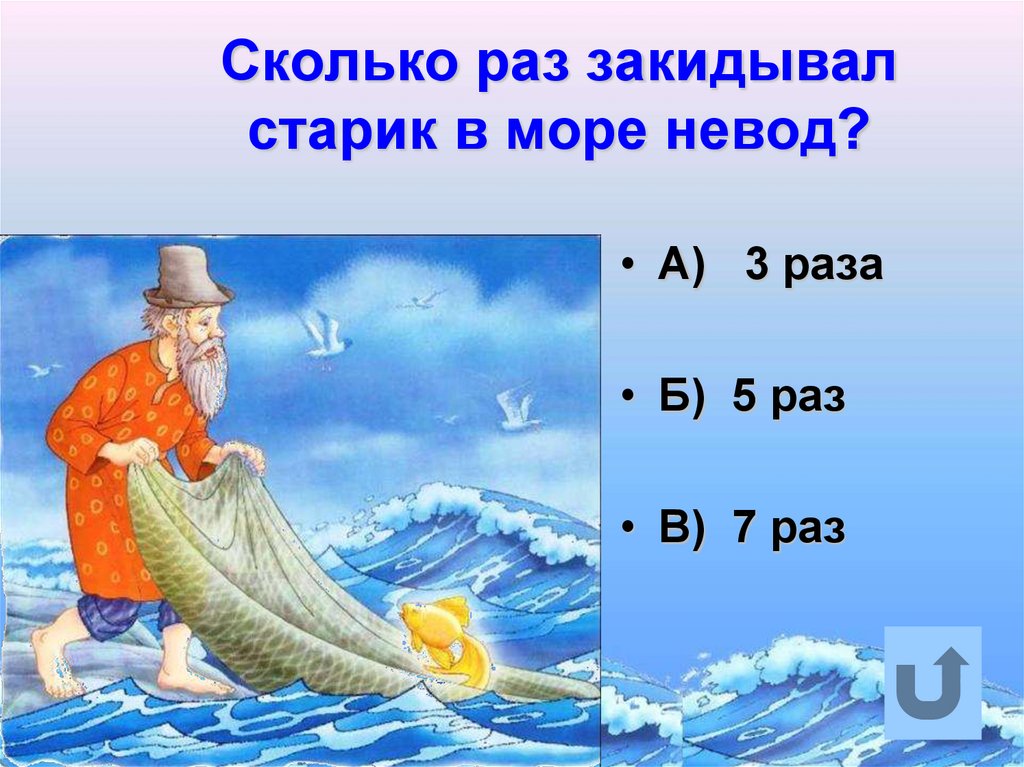 Сколько раз закидывал старик в море невод?

• А)  3 раза

• Б)  5 раз

• В)  7 раз